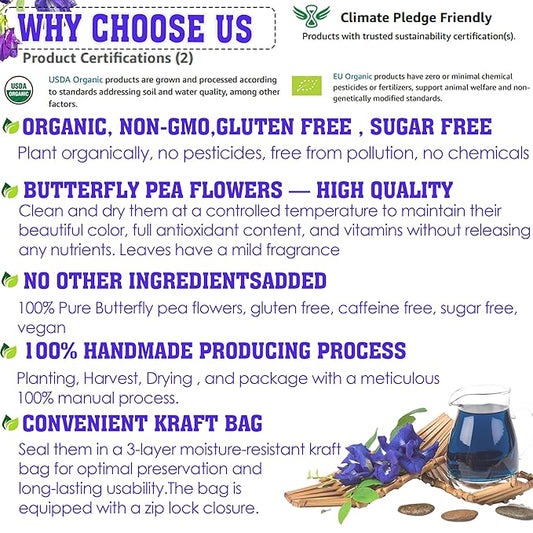 WHY CHOOSE US

Climate Pledge Friendly
Products with trusted sustainability certification(s).

Product Certifications (2)

USDA ORGANIC

USDA Organic products are grown and processed according to standards addressing soil and water quality, among other factors.

EU Organic products have zero or minimal chemical pesticides or fertilizers, support animal welfare and non-genetically modified standards.

ORGANIC, NON-GMO,GLUTEN FREE , SUGAR FREE
Plant organically, no pesticides, free from pollution, no chemicals

BUTTERFLY PEA FLOWERS — HIGH QUALITY
Clean and dry them at a controlled temperature to maintain their beautiful color, full antioxidant content, and vitamins without releasing any nutrients. Leaves have a mild fragrance

NO OTHER INGREDIENTSADDED
100% Pure Butterfly pea flowers, gluten free, caffeine free, sugar free, vegan

100% HANDMADE PRODUCING PROCESS
Planting, Harvest, Drying , and package with a meticulous 100% manual process.

CONVENIENT KRAFT BAG
Seal them in a 3-layer moisture-resistant kraft bag for optimal preservation and long-lasting usability.The bag is equipped with a zip lock closure.